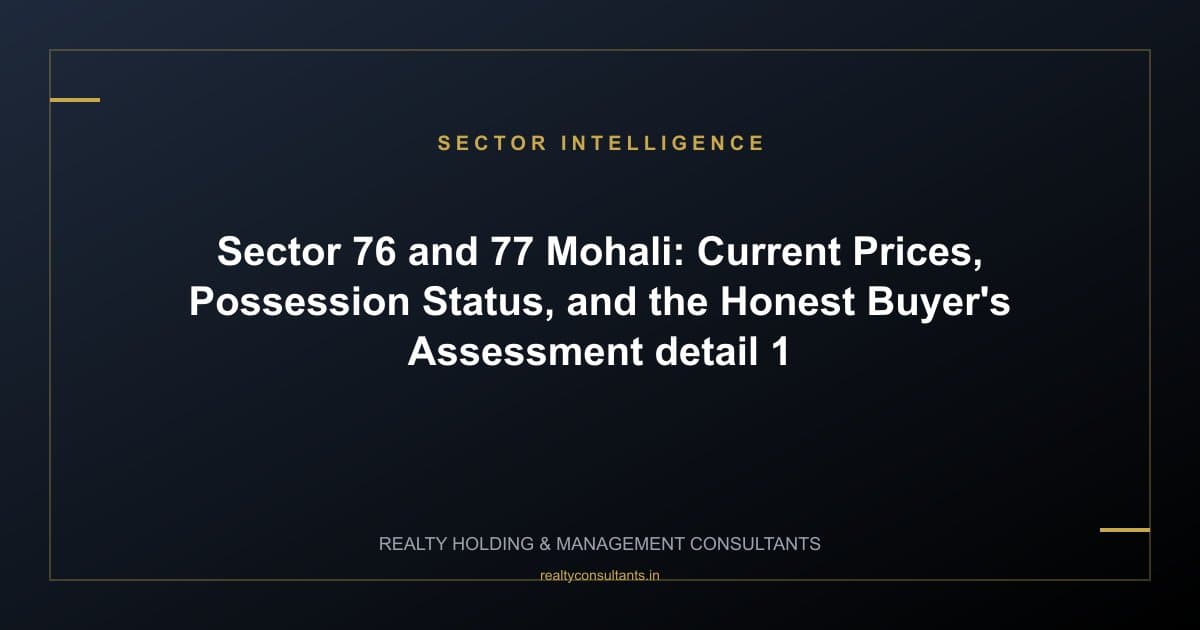 SECTOR INTELLIGENCE

Sector 76 and 77 Mohali: Current Prices, Possession Status, and the Honest Buyer's Assessment detail 1

REALTY HOLDING & MANAGEMENT CONSULTANTS

realtyconsultants.in